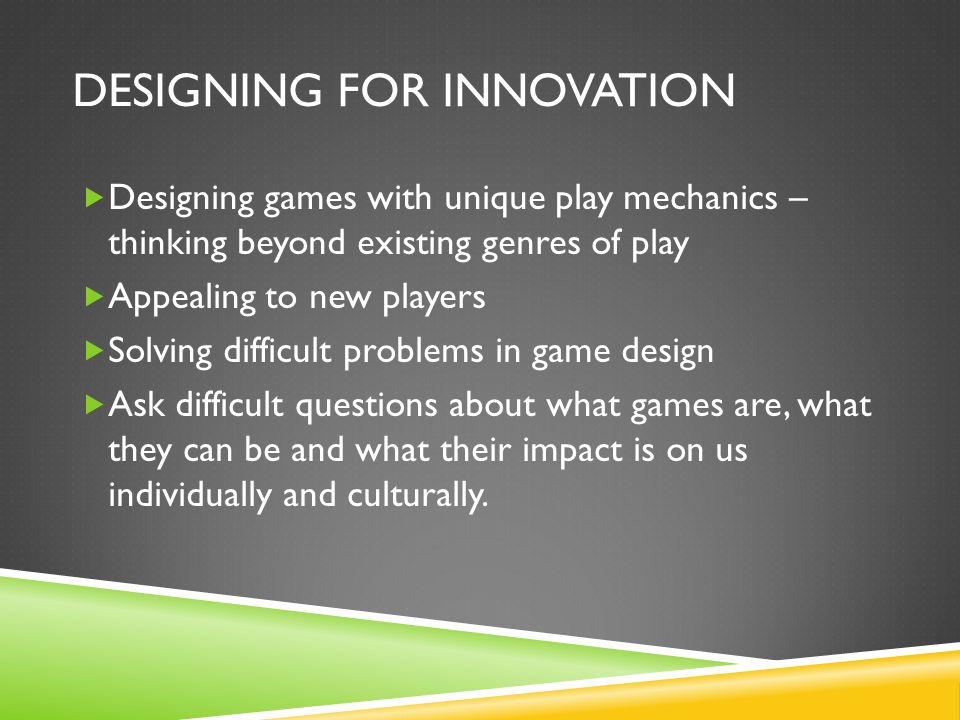 DESIGNING FOR INNOVATION

Designing games with unique play mechanics – thinking beyond existing genres of play

Appealing to new players

Solving difficult problems in game design

Ask difficult questions about what games are, what they can be and what their impact is on us individually and culturally.